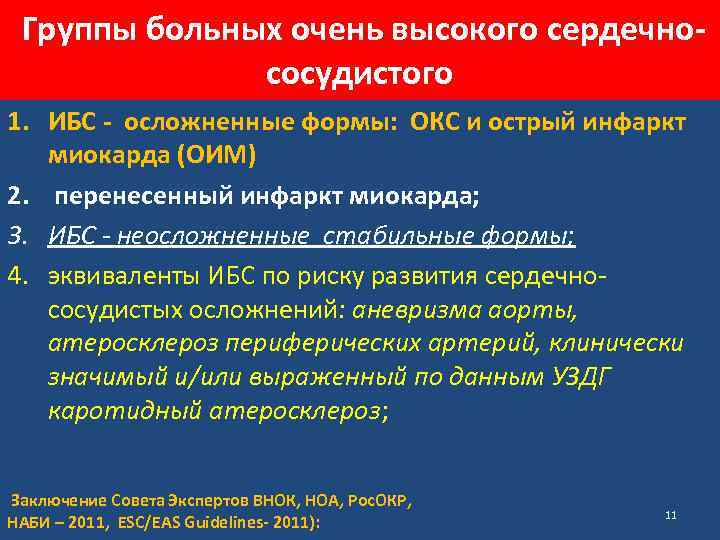 Группы больных очень высокого сердечно-сосудистого

1. ИБС - осложненные формы: ОКС и острый инфаркт миокарда (ОИМ)
2. перенесенный инфаркт миокарда;
3. ИБС - неосложненные стабильные формы;
4. эквиваленты ИБС по риску развития сердечно-сосудистых осложнений: аневризма аорты, атеросклероз периферических артерий, клинически значимый и/или выраженный по данным УЗДГ каротидный атеросклероз;

Заключение Совета Экспертов ВНОК, НОА, РосОКР, НАБИ – 2011, ESC/EAS Guidelines- 2011):

11